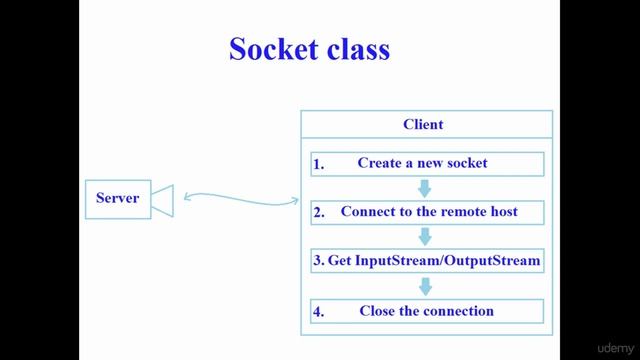 Socket class

Server

Client

1. Create a new socket

2. Connect to the remote host

3. Get InputStream/OutputStream

4. Close the connection

udemy